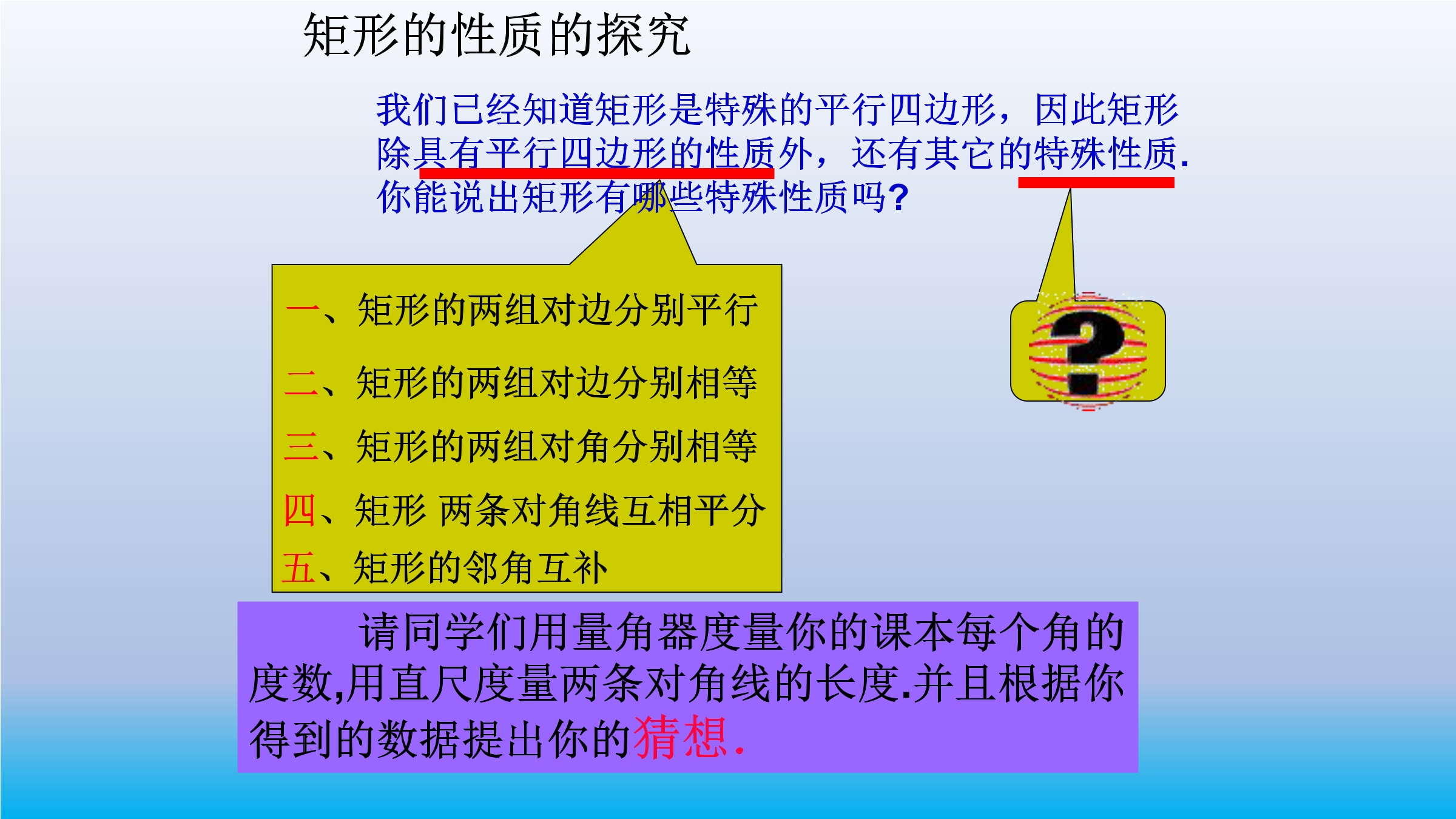 矩形的性质的探究

我们已经知道矩形是特殊的平行四边形，因此矩形除具有平行四边形的性质外，还有其它的特殊性质.你能说出矩形有哪些特殊性质吗?

一、矩形的两组对边分别平行

二、矩形的两组对边分别相等

三、矩形的两组对角分别相等

四、矩形 两条对角线互相平分

五、矩形的邻角互补

?

请同学们用量角器度量你的课本每个角的度数,用直尺度量两条对角线的长度.并且根据你得到的数据提出你的猜想.